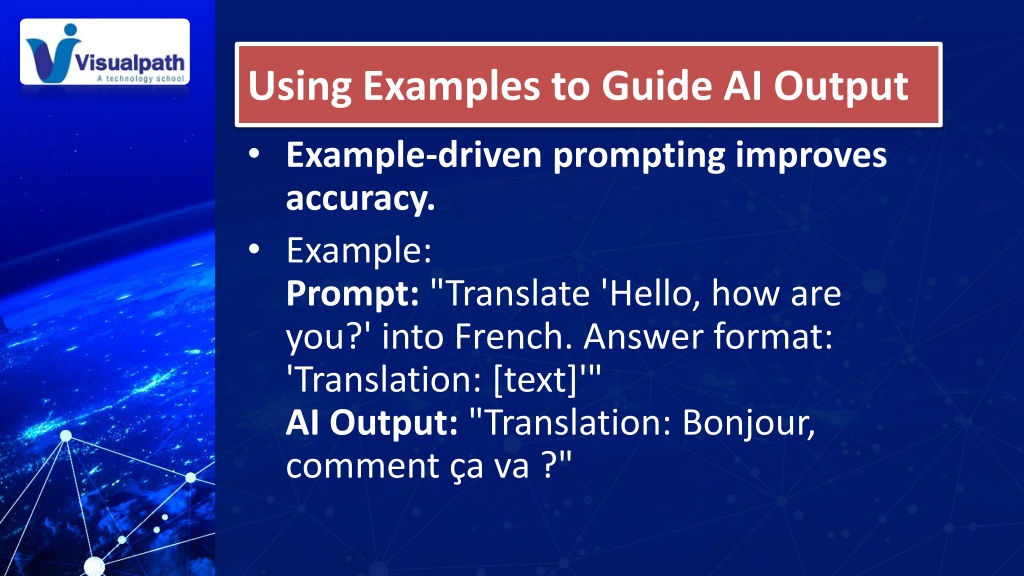 Visualpath
A technology school

Using Examples to Guide AI Output

• Example-driven prompting improves accuracy.

• Example:
Prompt: "Translate 'Hello, how are you?' into French. Answer format: 'Translation: [text]'"
AI Output: "Translation: Bonjour, comment ça va ?"